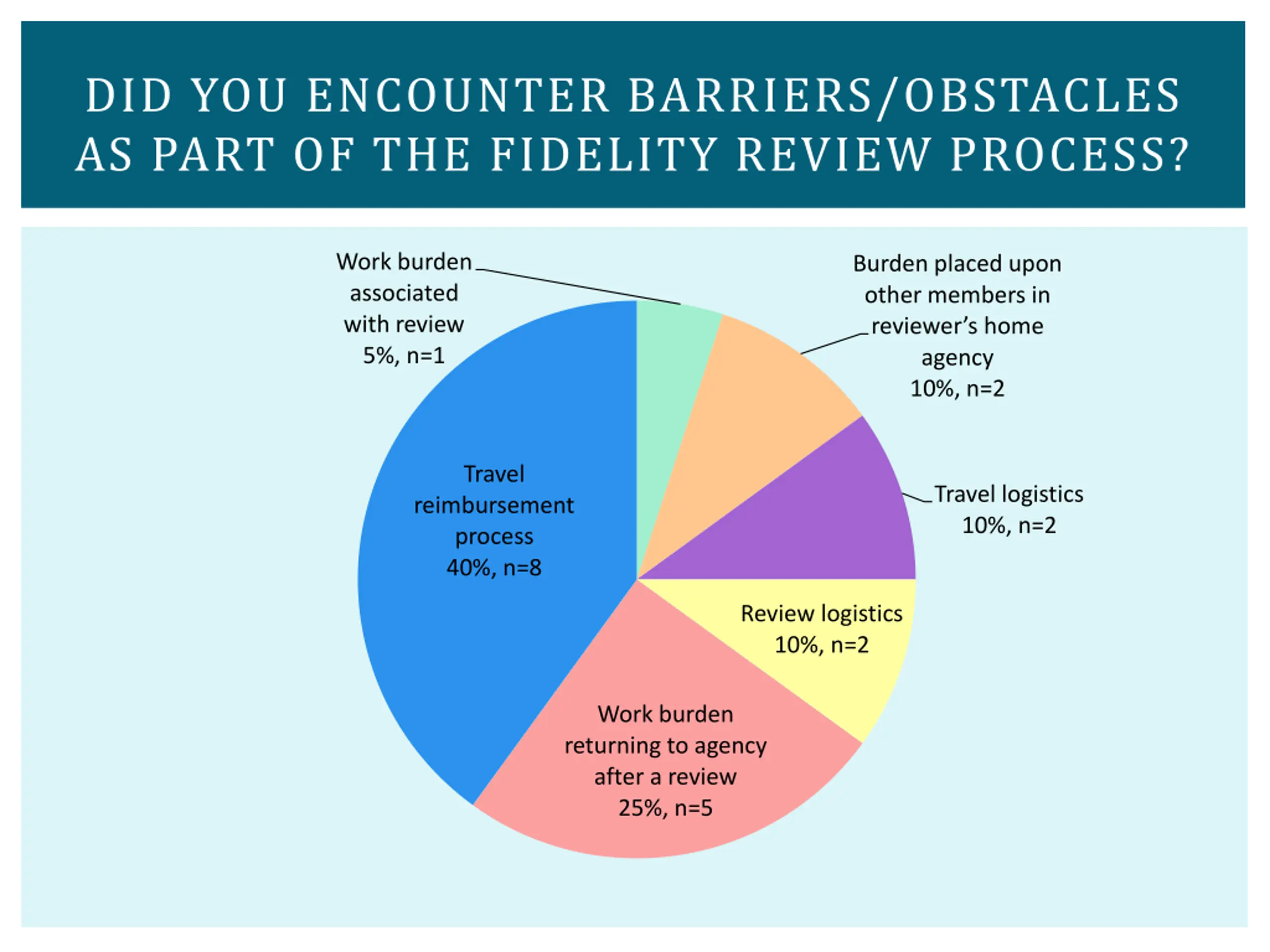 DID YOU ENCOUNTER BARRIERS/OBSTACLES AS PART OF THE FIDELITY REVIEW PROCESS?

Work burden associated with review 5%, n=1

Burden placed upon other members in reviewer's home agency 10%, n=2

Travel logistics 10%, n=2

Review logistics 10%, n=2

Work burden returning to agency after a review 25%, n=5

Travel reimbursement process 40%, n=8